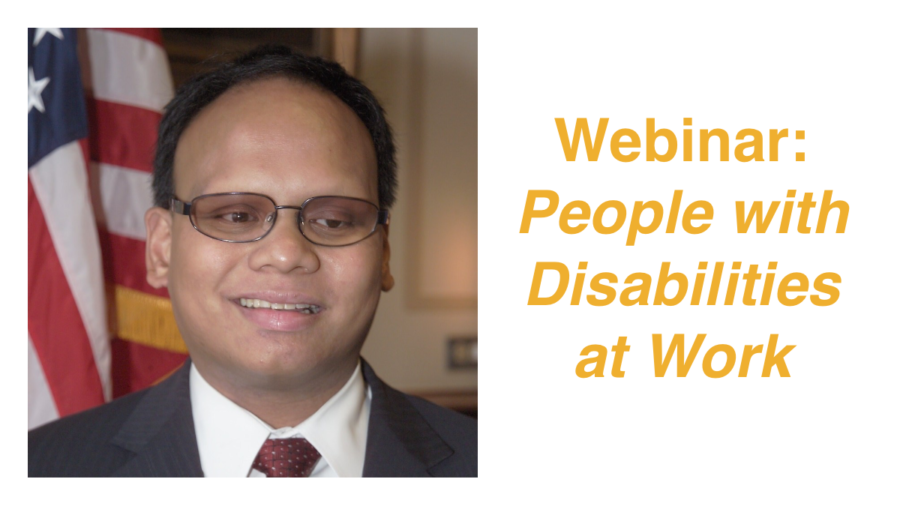 Webinar:
People with Disabilities at Work